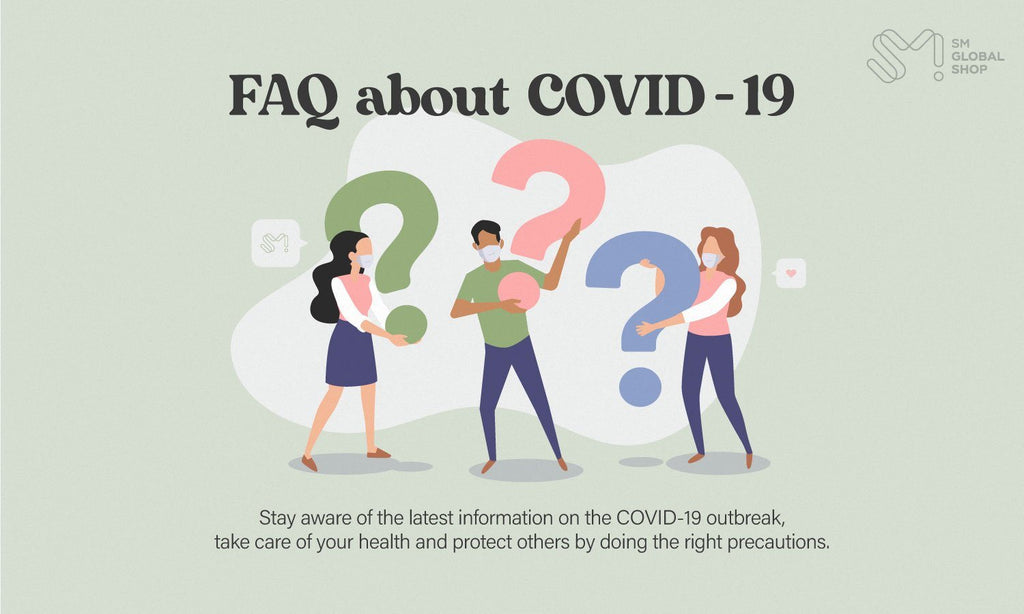 SM GLOBAL SHOP

FAQ about COVID-19

Stay aware of the latest information on the COVID-19 outbreak, take care of your health and protect others by doing the right precautions.